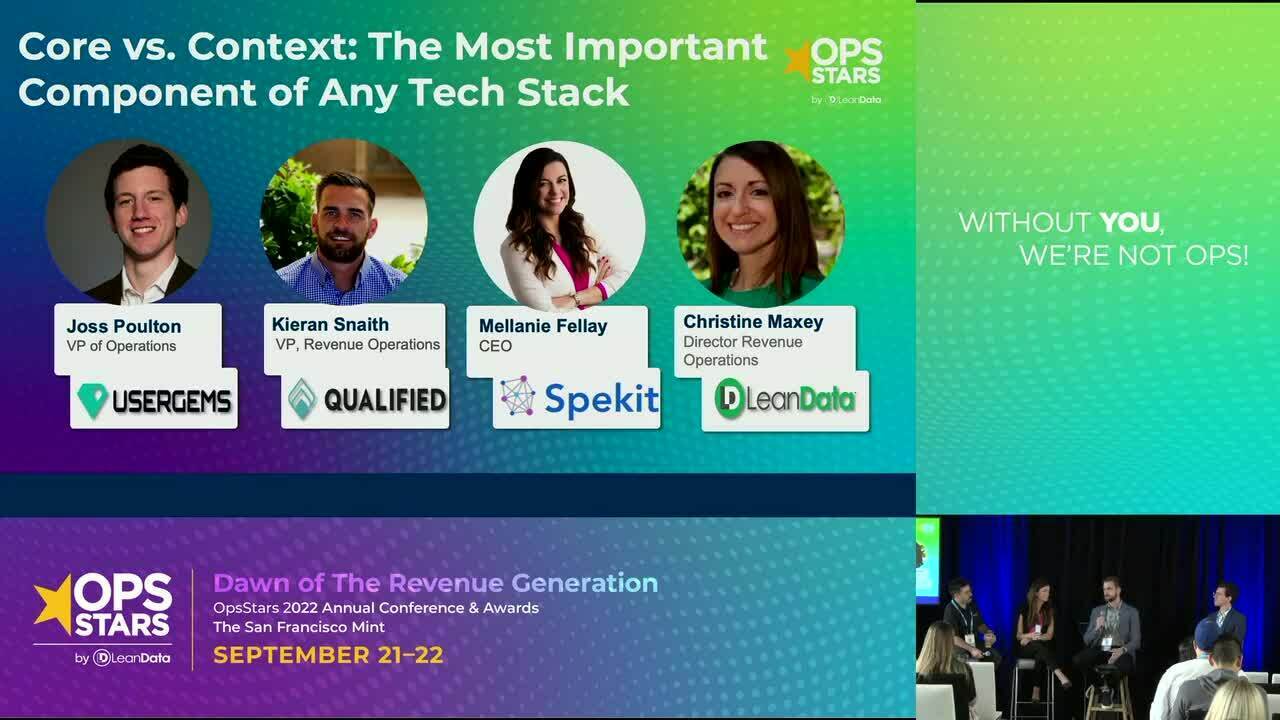 Core vs. Context: The Most Important Component of Any Tech Stack

OPS STARS
by LeanData

Joss Poulton
VP of Operations

USERGEMS

Kieran Snaith
VP, Revenue Operations

QUALIFIED

Mellanie Fellay
CEO

Spekit

Christine Maxey
Director Revenue Operations

LeanData

WITHOUT YOU, WE'RE NOT OPS!

OPS STARS
by LeanData

Dawn of The Revenue Generation
OpsStars 2022 Annual Conference & Awards
The San Francisco Mint
SEPTEMBER 21–22